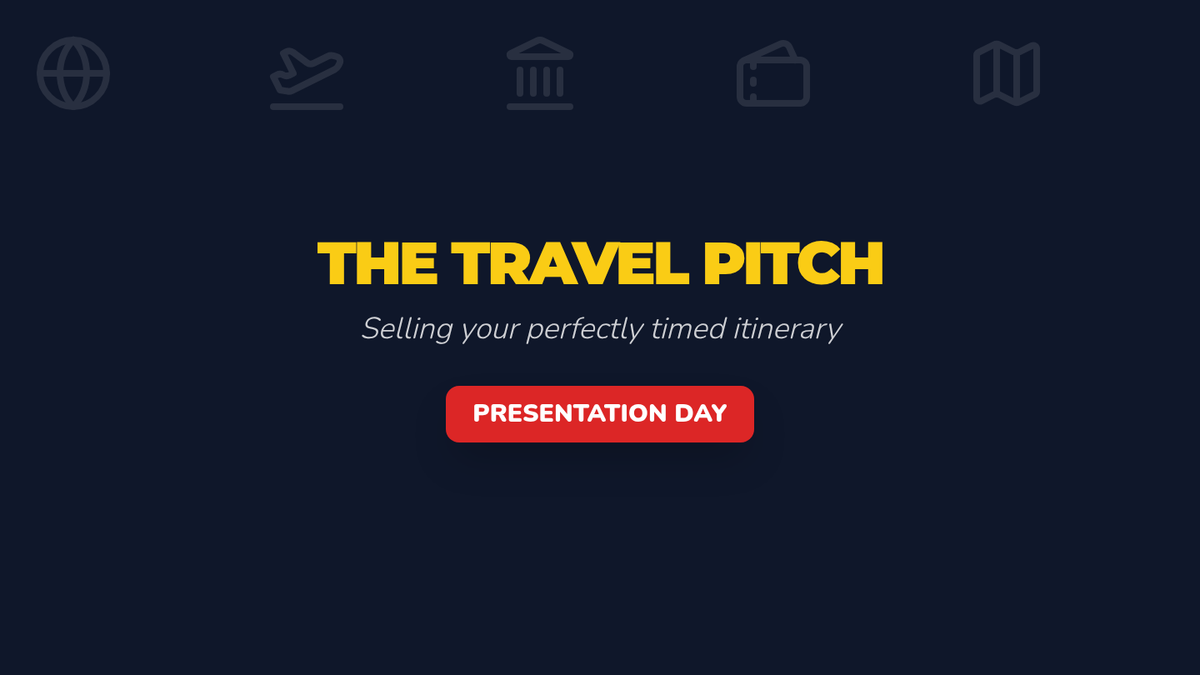 THE TRAVEL PITCH

Selling your perfectly timed itinerary

PRESENTATION DAY